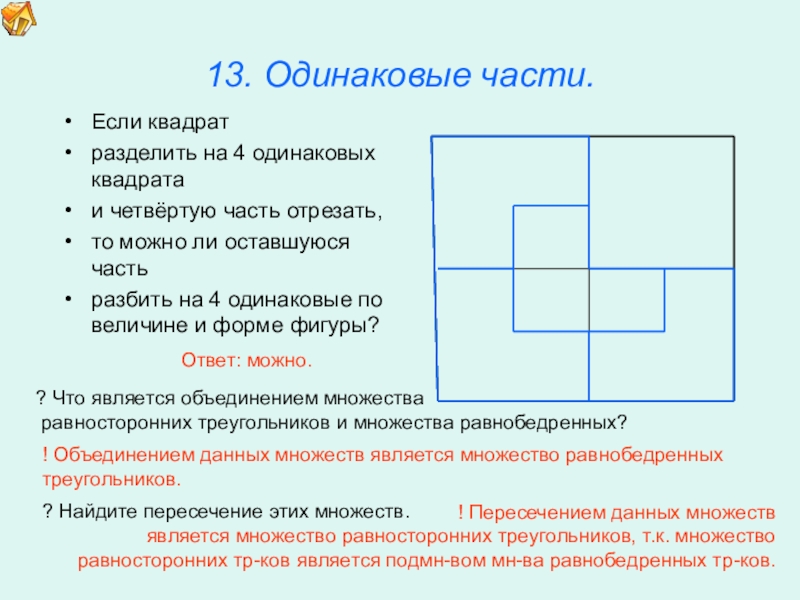 13. Одинаковые части.

• Если квадрат
• разделить на 4 одинаковых квадрата
• и четвёртую часть отрезать,
• то можно ли оставшуюся часть
• разбить на 4 одинаковые по величине и форме фигуры?

Ответ: можно.

? Что является объединением множества равносторонних треугольников и множества равнобедренных?

! Объединением данных множеств является множество равнобедренных треугольников.

? Найдите пересечение этих множеств.

! Пересечением данных множеств является множество равносторонних треугольников, т.к. множество равносторонних тр-ков является подмн-вом мн-ва равнобедренных тр-ков.